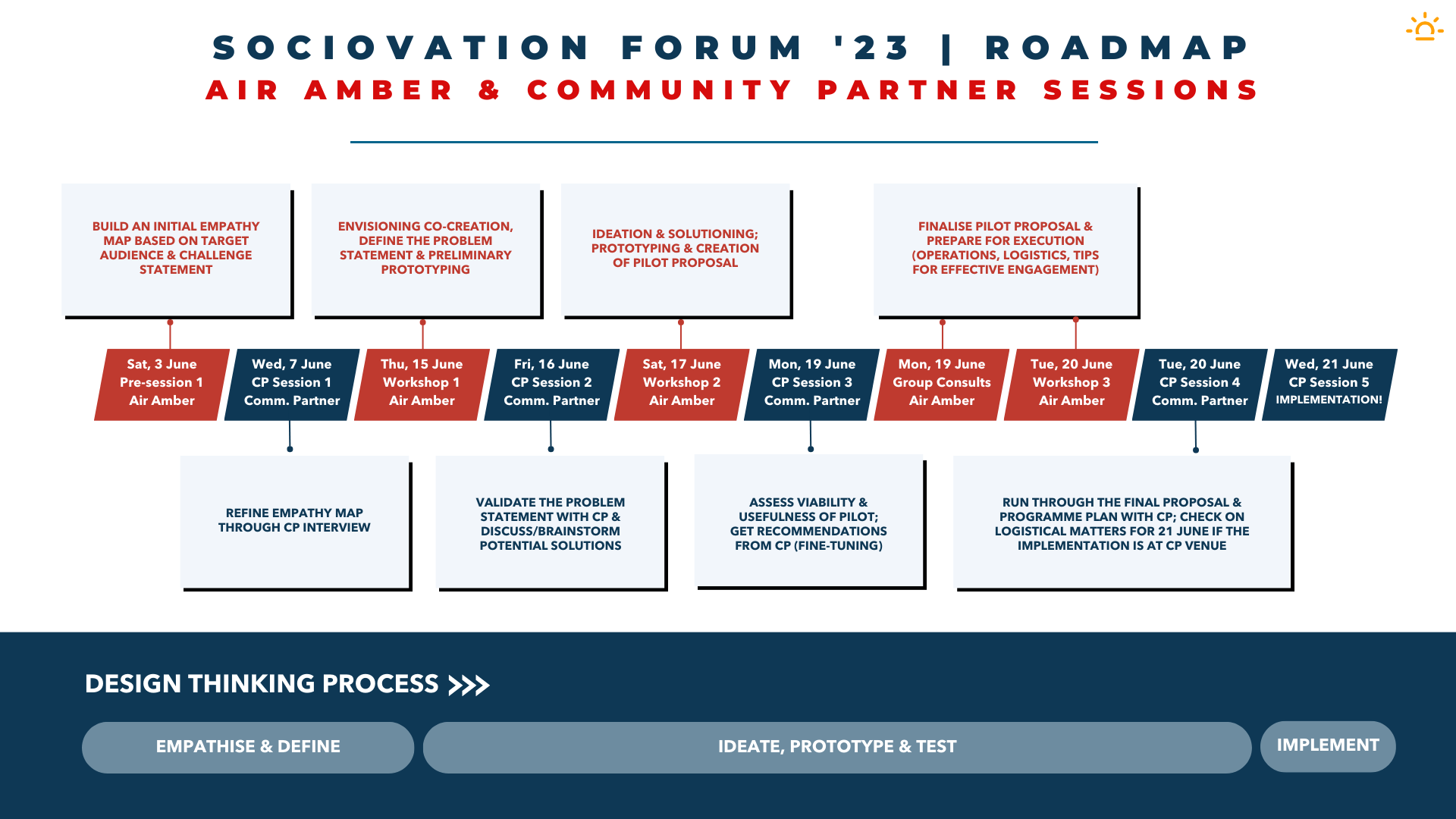 SOCIOVATION FORUM '23 | ROADMAP
AIR AMBER & COMMUNITY PARTNER SESSIONS

BUILD AN INITIAL EMPATHY MAP BASED ON TARGET AUDIENCE & CHALLENGE STATEMENT

ENVISIONING CO-CREATION, DEFINE THE PROBLEM STATEMENT & PRELIMINARY PROTOTYPING

IDEATION & SOLUTIONING; PROTOTYPING & CREATION OF PILOT PROPOSAL

FINALISE PILOT PROPOSAL & PREPARE FOR EXECUTION (OPERATIONS, LOGISTICS, TIPS FOR EFFECTIVE ENGAGEMENT)

Sat, 3 June
Pre-session 1
Air Amber

Wed, 7 June
CP Session 1
Comm. Partner

Thu, 15 June
Workshop 1
Air Amber

Fri, 16 June
CP Session 2
Comm. Partner

Sat, 17 June
Workshop 2
Air Amber

Mon, 19 June
CP Session 3
Comm. Partner

Mon, 19 June
Group Consults
Air Amber

Tue, 20 June
Workshop 3
Air Amber

Tue, 20 June
CP Session 4
Comm. Partner

Wed, 21 June
CP Session 5
IMPLEMENTATION!

REFINE EMPATHY MAP THROUGH CP INTERVIEW

VALIDATE THE PROBLEM STATEMENT WITH CP & DISCUSS/BRAINSTORM POTENTIAL SOLUTIONS

ASSESS VIABILITY & USEFULNESS OF PILOT; GET RECOMMENDATIONS FROM CP (FINE-TUNING)

RUN THROUGH THE FINAL PROPOSAL & PROGRAMME PLAN WITH CP; CHECK ON LOGISTICAL MATTERS FOR 21 JUNE IF THE IMPLEMENTATION IS AT CP VENUE

DESIGN THINKING PROCESS >>>

EMPATHISE & DEFINE

IDEATE, PROTOTYPE & TEST

IMPLEMENT